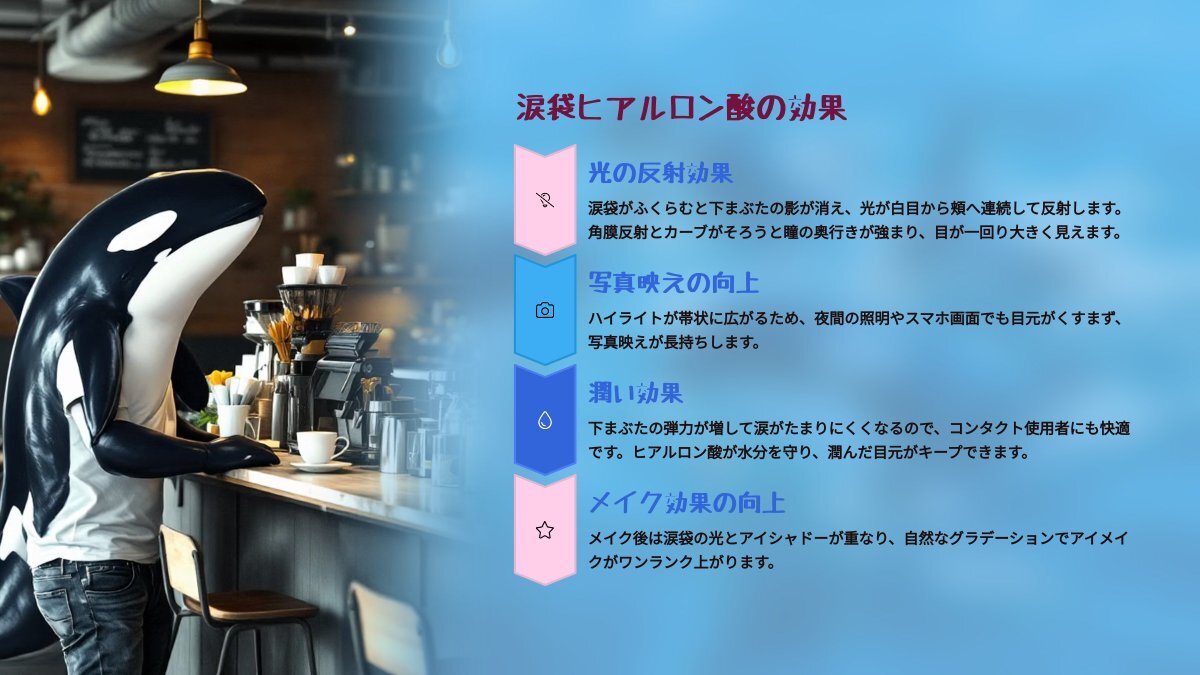 涙袋ヒアルロン酸の効果

光の反射効果

涙袋がふくらむと下まぶたの影が消え、光が白目から頬へ連続して反射します。角膜反射とカーブがそろうと瞳の奥行きが強まり、目が一回り大きく見えます。

写真映えの向上

ハイライトが帯状に広がるため、夜間の照明やスマホ画面でも目元がくすまず、写真映えが長持ちします。

潤い効果

下まぶたの弾力が増して涙がたまりにくくなるので、コンタクト使用者にも快適です。ヒアルロン酸が水分を守り、潤んだ目元がキープできます。

メイク効果の向上

メイク後は涙袋の光とアイシャドーが重なり、自然なグラデーションでアイメイクがワンランク上がります。